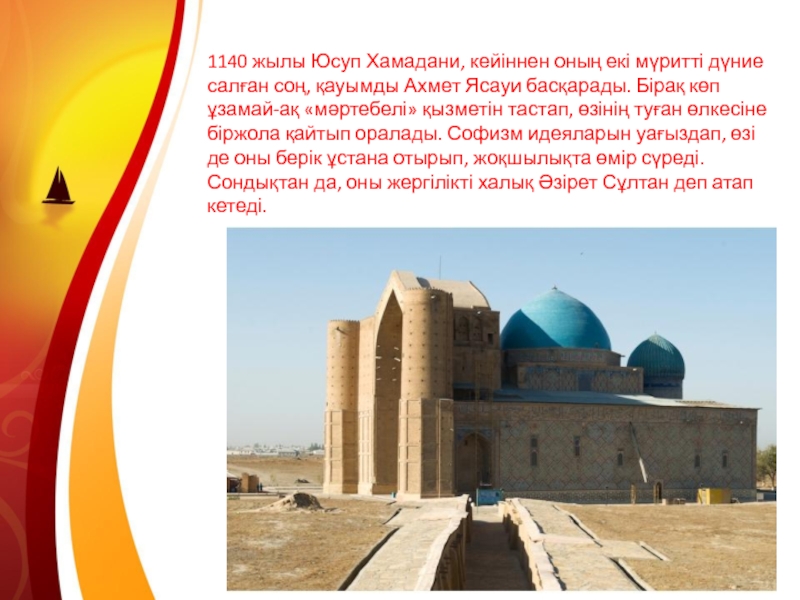 1140 жылы Юсуп Хамадани, кейіннен оның екі мүритті дүние салған соң, қауымды Ахмет Ясауи басқарады. Бірақ көп ұзамай-ақ «мәртебелі» қызметін тастап, өзінің туған өлкесіне біржола қайтып оралады. Софизм идеяларын уағыздап, өзі де оны берік ұстана отырып, жоқшылықта өмір сүреді. Сондықтан да, оны жергілікті халық Әзірет Сұлтан деп атап кетеді.